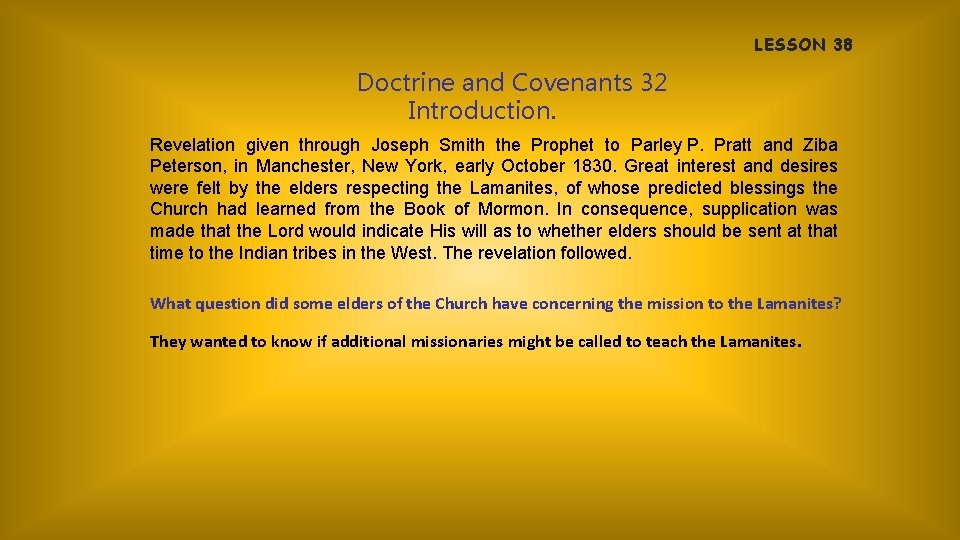 LESSON 38

Doctrine and Covenants 32
Introduction.

Revelation given through Joseph Smith the Prophet to Parley P. Pratt and Ziba Peterson, in Manchester, New York, early October 1830. Great interest and desires were felt by the elders respecting the Lamanites, of whose predicted blessings the Church had learned from the Book of Mormon. In consequence, supplication was made that the Lord would indicate His will as to whether elders should be sent at that time to the Indian tribes in the West. The revelation followed.

What question did some elders of the Church have concerning the mission to the Lamanites?

They wanted to know if additional missionaries might be called to teach the Lamanites.